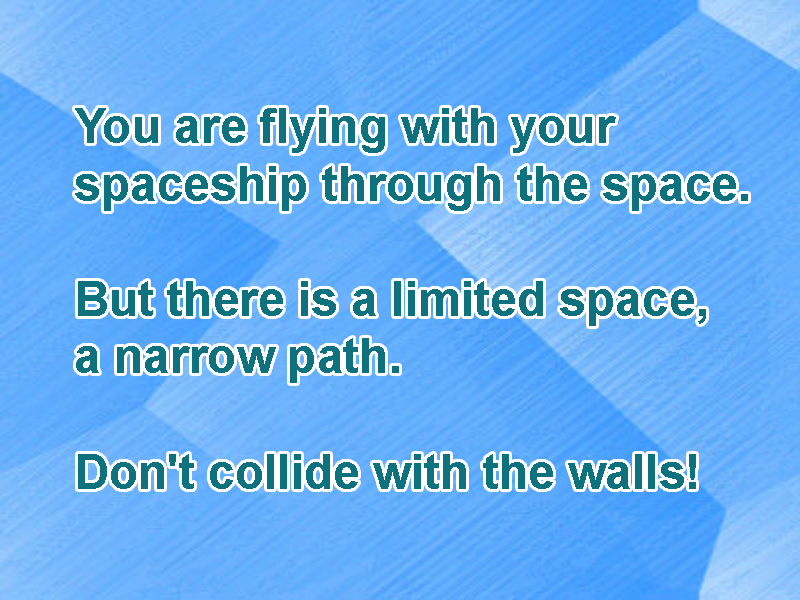 You are flying with your spaceship through the space.

But there is a limited space, a narrow path.

Don't collide with the walls!